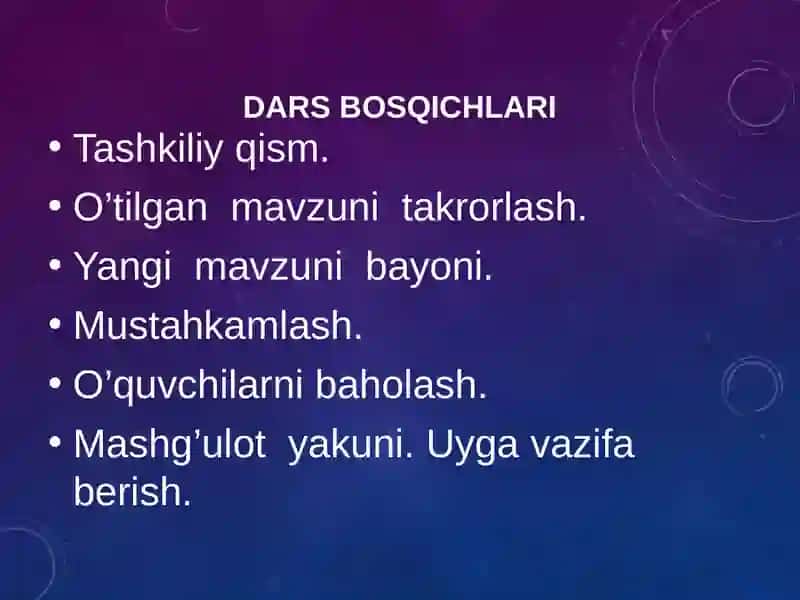 DARS BOSQICHLARI

• Tashkiliy qism.
• O’tilgan mavzuni takrorlash.
• Yangi mavzuni bayoni.
• Mustahkamlash.
• O’quvchilarni baholash.
• Mashg’ulot yakuni. Uyga vazifa berish.